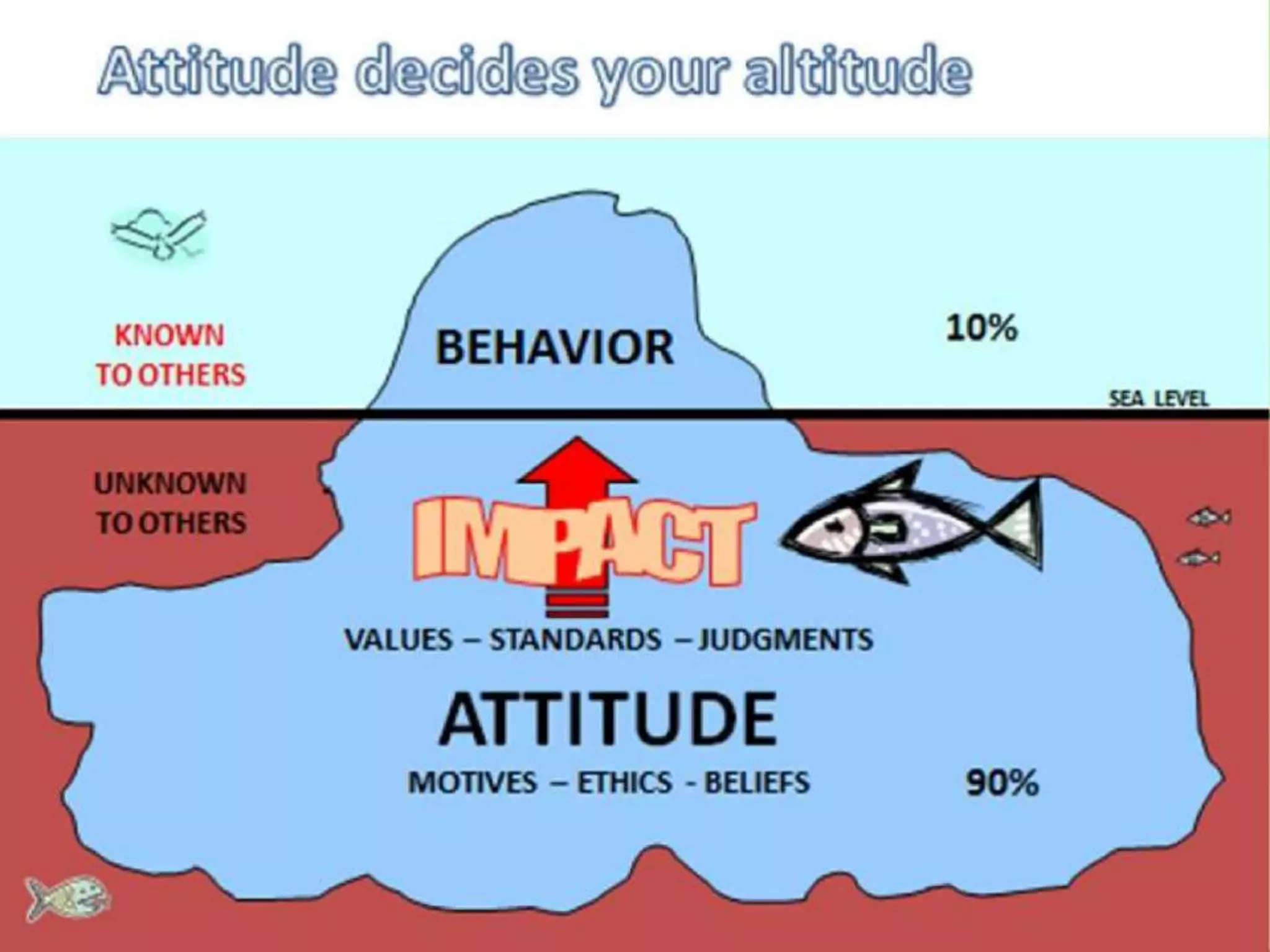 Attitude decides your altitude

KNOWN TO OTHERS

BEHAVIOR

10%

SEA LEVEL

UNKNOWN TO OTHERS

IMPACT

VALUES – STANDARDS – JUDGMENTS

ATTITUDE

MOTIVES – ETHICS - BELIEFS

90%